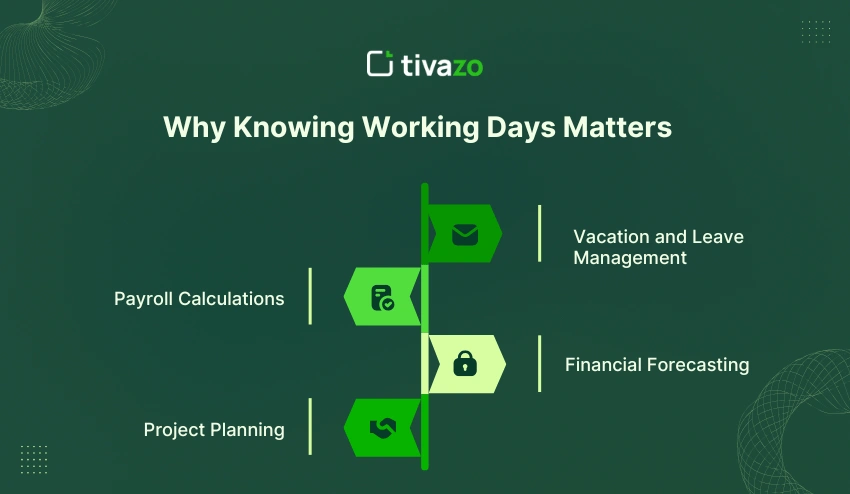 tivazo

Why Knowing Working Days Matters

Vacation and Leave Management

Payroll Calculations

Financial Forecasting

Project Planning